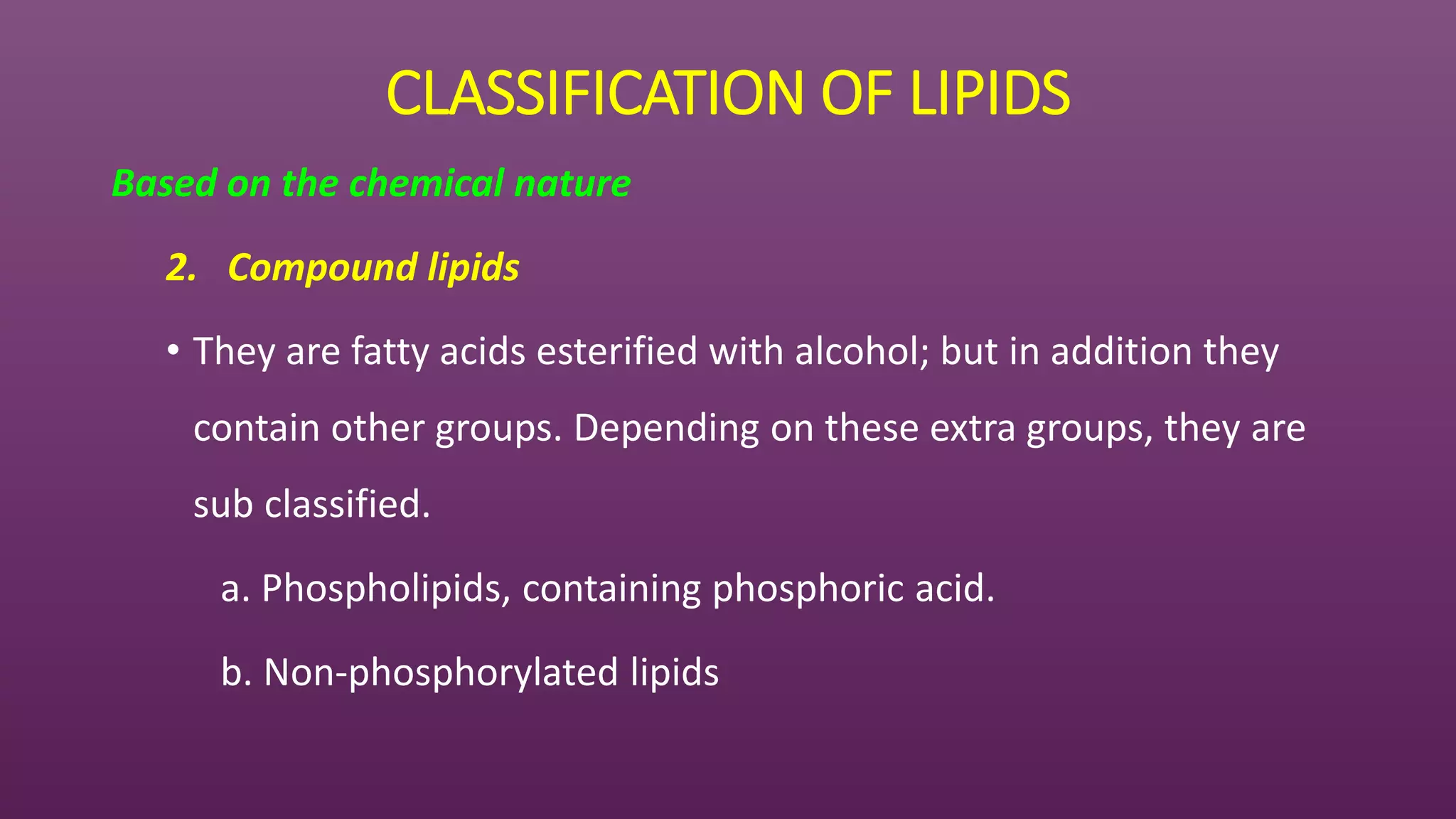 CLASSIFICATION OF LIPIDS

Based on the chemical nature

2. Compound lipids

• They are fatty acids esterified with alcohol; but in addition they contain other groups. Depending on these extra groups, they are sub classified.

a. Phospholipids, containing phosphoric acid.

b. Non-phosphorylated lipids